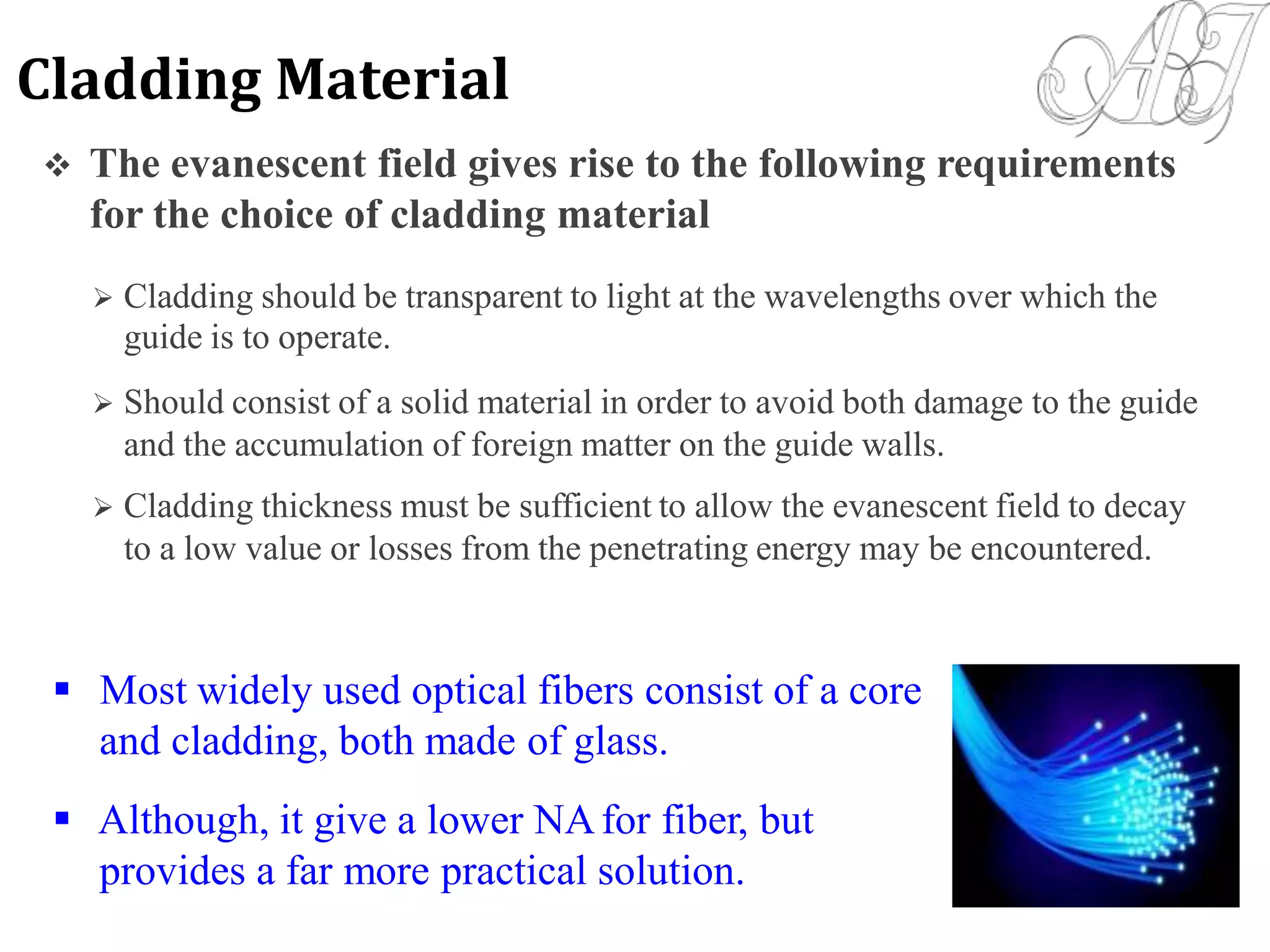 Cladding Material

AJ

❖ The evanescent field gives rise to the following requirements for the choice of cladding material

➢ Cladding should be transparent to light at the wavelengths over which the guide is to operate.

➢ Should consist of a solid material in order to avoid both damage to the guide and the accumulation of foreign matter on the guide walls.

➢ Cladding thickness must be sufficient to allow the evanescent field to decay to a low value or losses from the penetrating energy may be encountered.

▪ Most widely used optical fibers consist of a core and cladding, both made of glass.

▪ Although, it give a lower NA for fiber, but provides a far more practical solution.